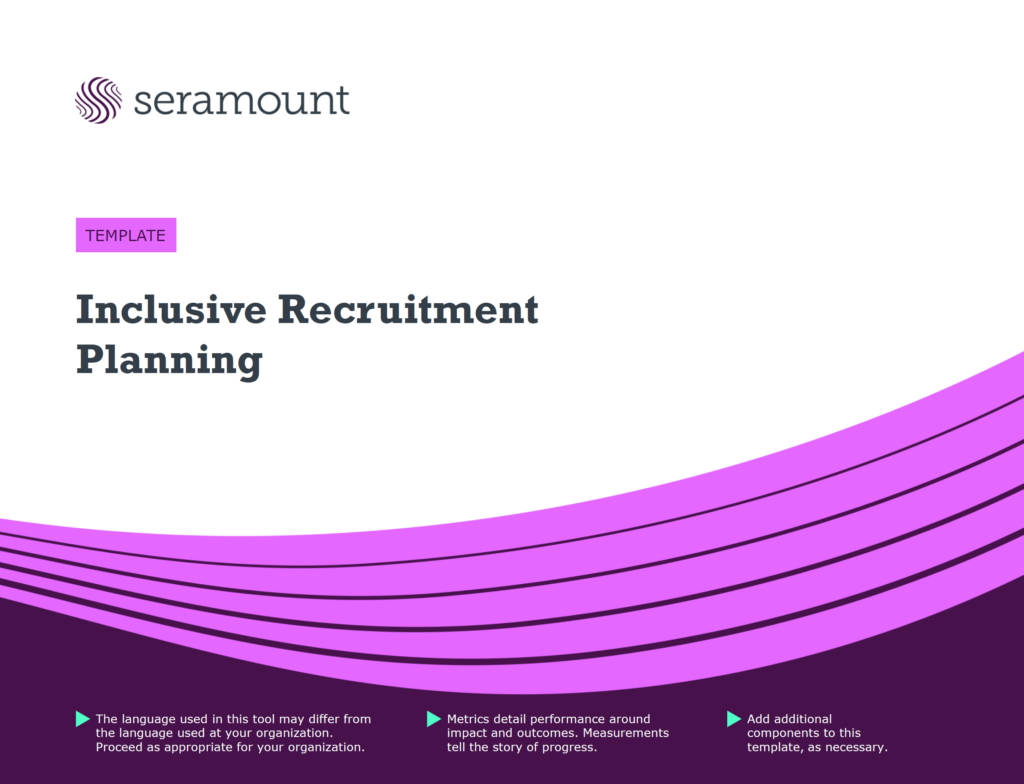 seramount

TEMPLATE

Inclusive Recruitment Planning

The language used in this tool may differ from the language used at your organization. Proceed as appropriate for your organization.

Metrics detail performance around impact and outcomes. Measurements tell the story of progress.

Add additional components to this template, as necessary.